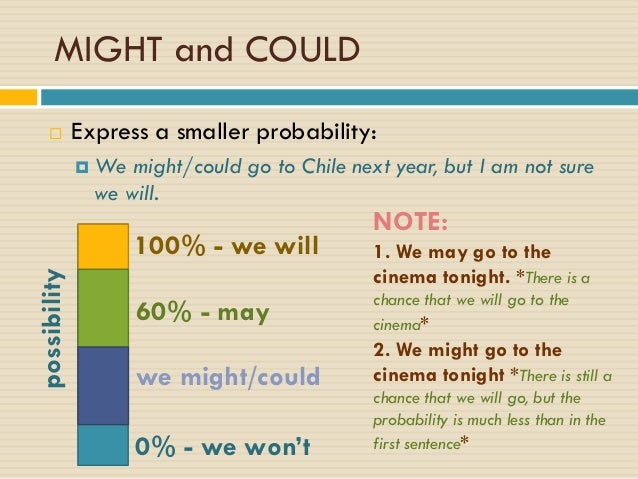 MIGHT and COULD

Express a smaller probability:

We might/could go to Chile next year, but I am not sure we will.

possibility

100% - we will

60% - may

we might/could

0% - we won't

NOTE:

1. We may go to the cinema tonight. *There is a chance that we will go to the cinema*

2. We might go to the cinema tonight *There is still a chance that we will go, but the probability is much less than in the first sentence*